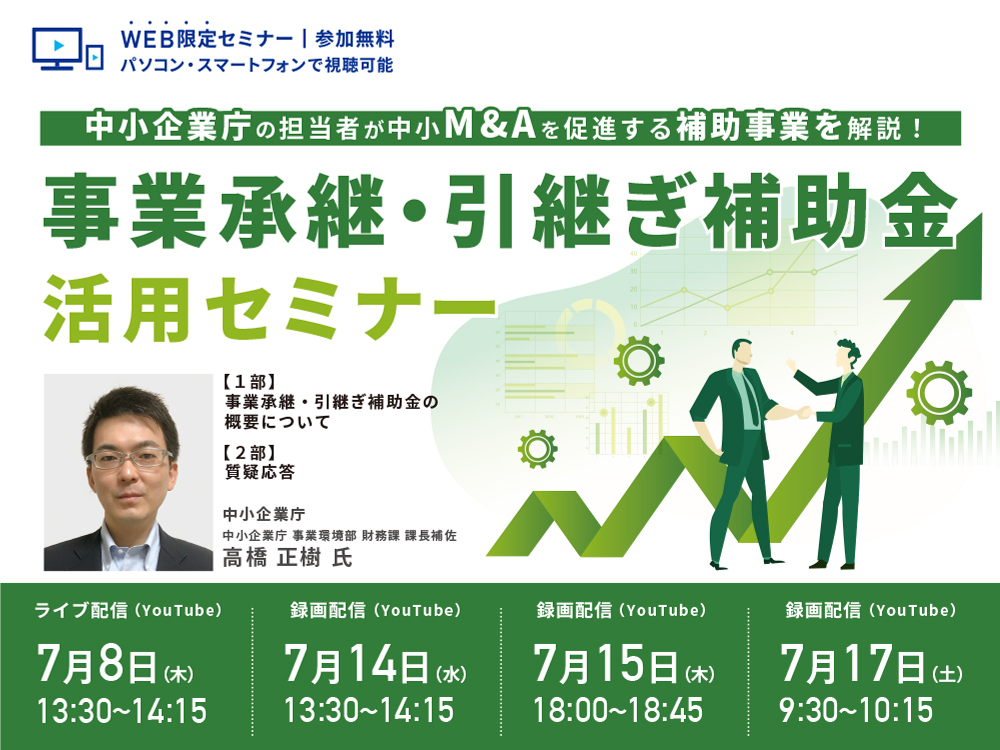 WEB限定セミナー | 参加無料
パソコン・スマートフォンで視聴可能

中小企業庁の担当者が中小M&Aを促進する補助事業を解説！

事業承継・引継ぎ補助金
活用セミナー

【1部】
事業承継・引継ぎ補助金の概要について
【2部】
質疑応答

中小企業庁
中小企業庁 事業環境部 財務課 課長補佐
高橋 正樹 氏

ライブ配信（YouTube）
7月8日(木)
13:30~14:15

録画配信（YouTube）
7月14日(水)
13:30~14:15

録画配信（YouTube）
7月15日(木)
18:00~18:45

録画配信（YouTube）
7月17日(土)
9:30~10:15